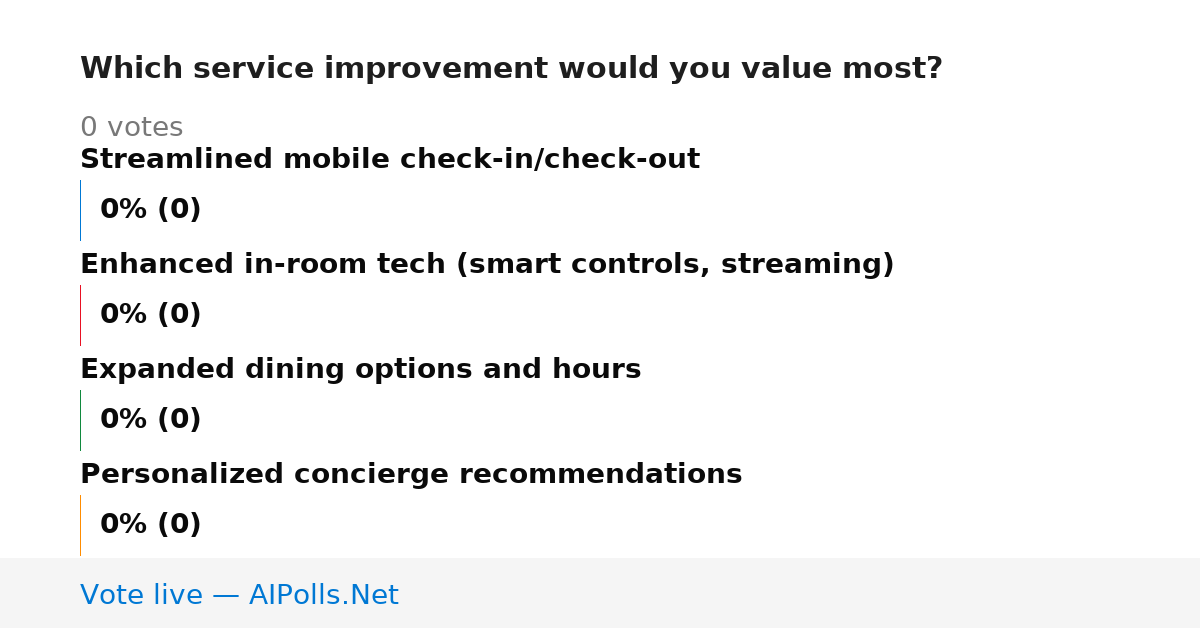 Which service improvement would you value most?

0 votes

Streamlined mobile check-in/check-out

0% (0)

Enhanced in-room tech (smart controls, streaming)

0% (0)

Expanded dining options and hours

0% (0)

Personalized concierge recommendations

0% (0)

Vote live — AIPolls.Net